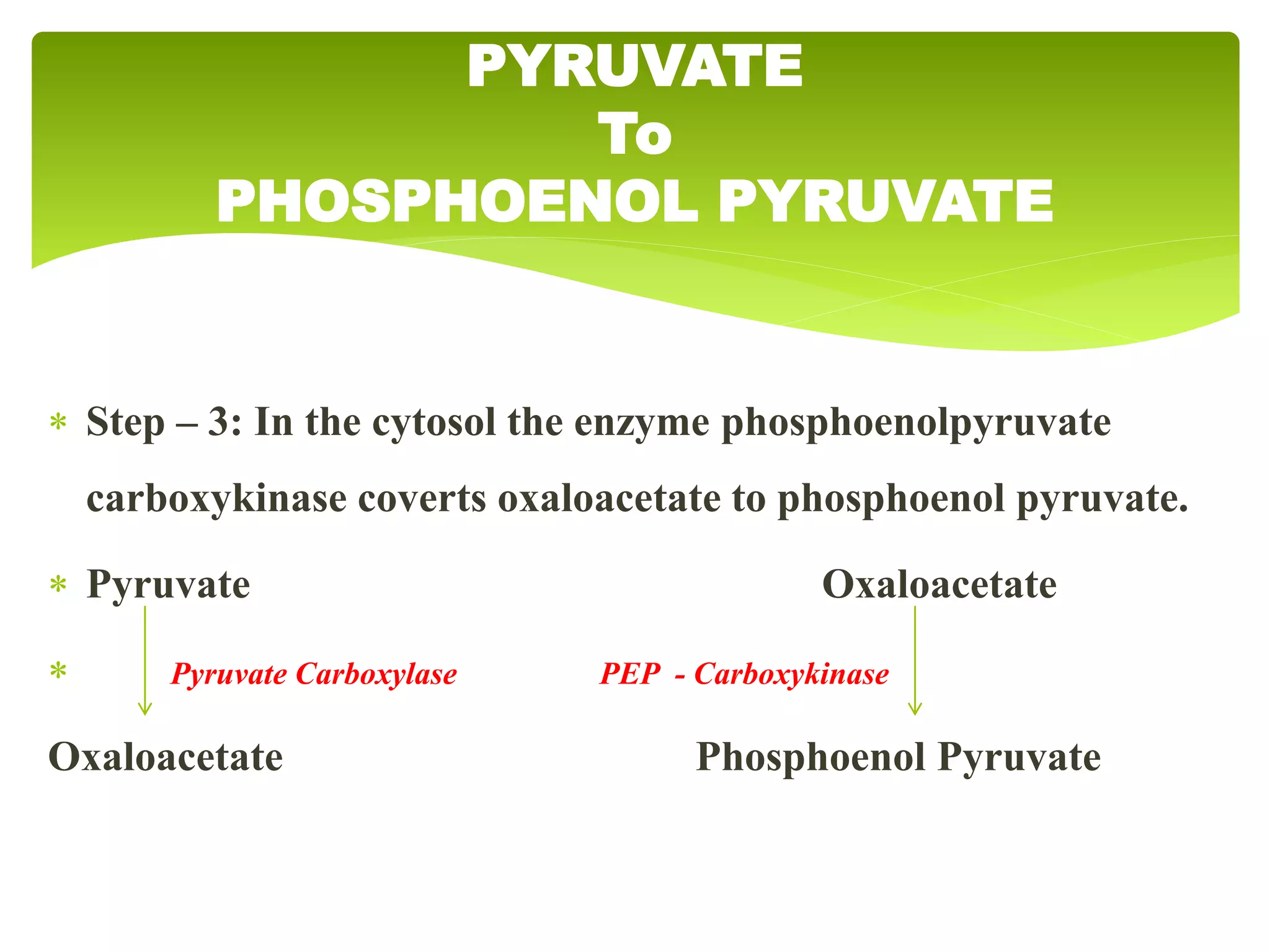 PYRUVATE
To
PHOSPHOENOL PYRUVATE

* Step – 3: In the cytosol the enzyme phosphoenolpyruvate carboxykinase coverts oxaloacetate to phosphoenol pyruvate.

* Pyruvate

Oxaloacetate

* Pyruvate Carboxylase

PEP - Carboxykinase

Oxaloacetate

Phosphoenol Pyruvate